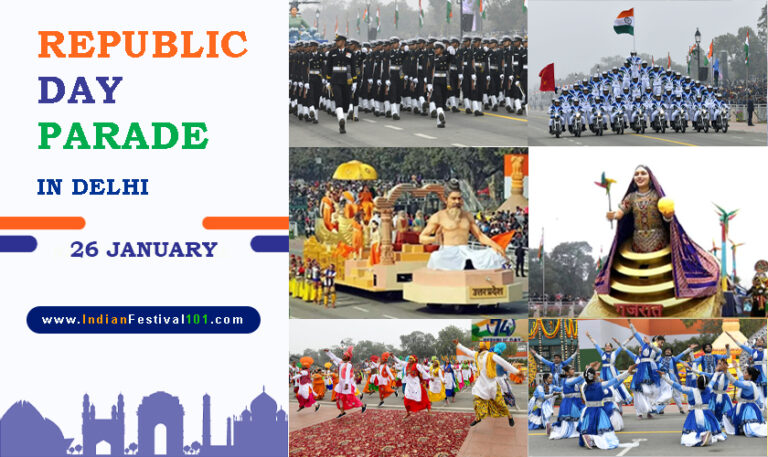 REPUBLIC
DAY
PARADE

IN DELHI

26 JANUARY

www.IndianFestival101.com

उत्तर प्रदेश

गुजरात